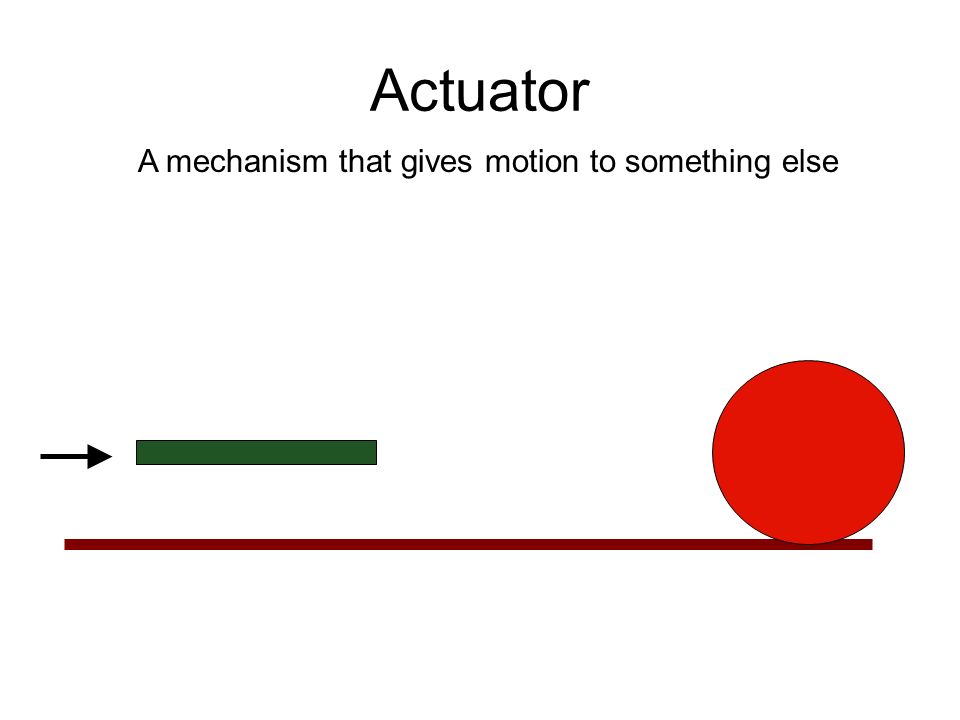 Actuator

A mechanism that gives motion to something else